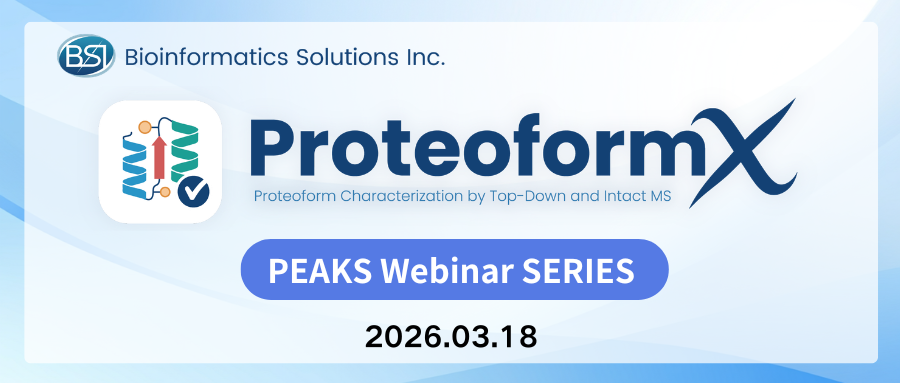 BSI Bioinformatics Solutions Inc.

ProteoformX

Proteoform Characterization by Top-Down and Intact MS

PEAKS Webinar SERIES

2026.03.18